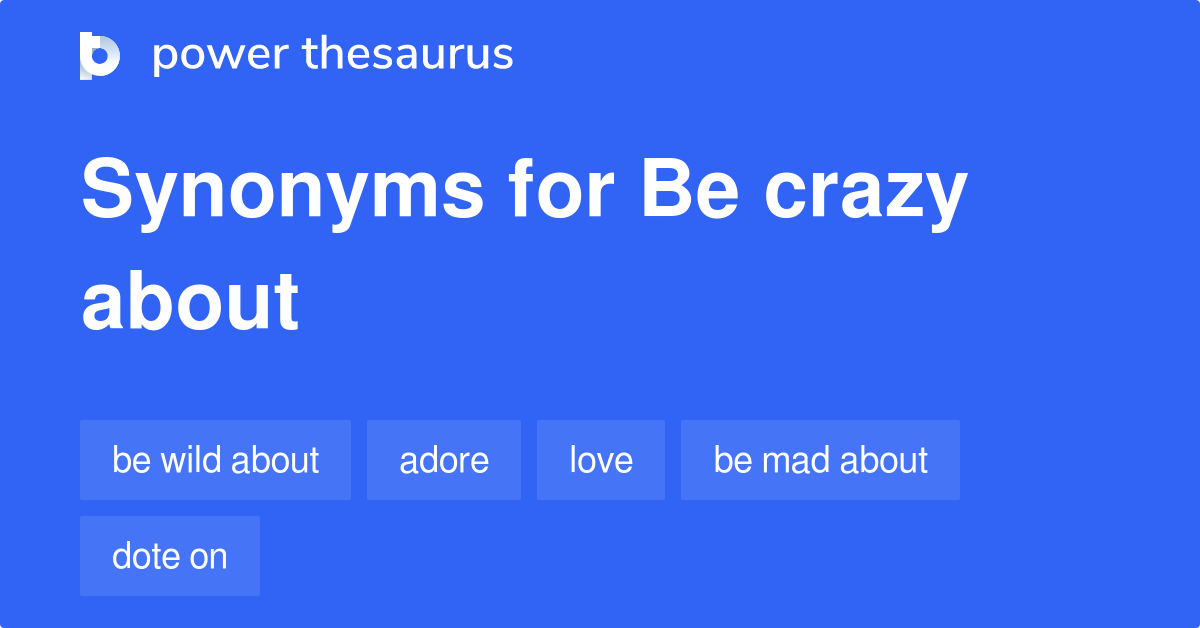 power thesaurus

Synonyms for Be crazy about

be wild about
adore
love
be mad about
dote on